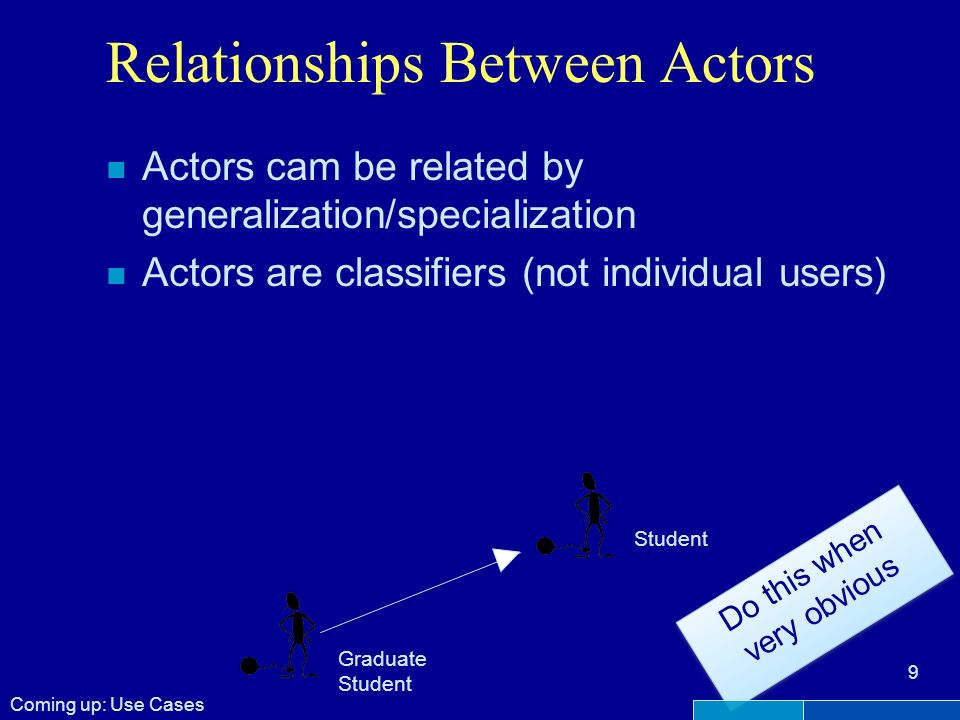 Relationships Between Actors

Actors cam be related by generalization/specialization

Actors are classifiers (not individual users)

Student

Graduate Student

Do this when very obvious

9

Coming up: Use Cases